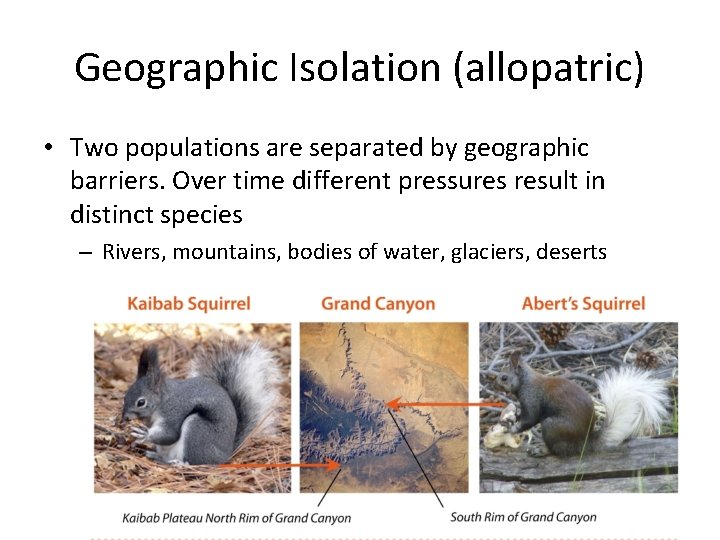 Geographic Isolation (allopatric)

• Two populations are separated by geographic barriers. Over time different pressures result in distinct species

– Rivers, mountains, bodies of water, glaciers, deserts

Kaibab Squirrel

Grand Canyon

Abert's Squirrel

Kaibab Plateau North Rim of Grand Canyon

South Rim of Grand Canyon